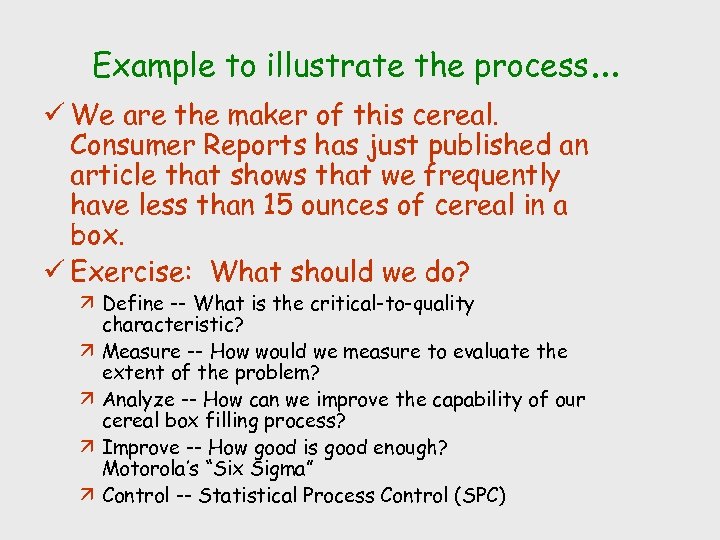 Example to illustrate the process…

✓ We are the maker of this cereal. Consumer Reports has just published an article that shows that we frequently have less than 15 ounces of cereal in a box.

✓ Exercise: What should we do?

↗ Define -- What is the critical-to-quality characteristic?

↗ Measure -- How would we measure to evaluate the extent of the problem?

↗ Analyze -- How can we improve the capability of our cereal box filling process?

↗ Improve -- How good is good enough? Motorola's "Six Sigma"

↗ Control -- Statistical Process Control (SPC)